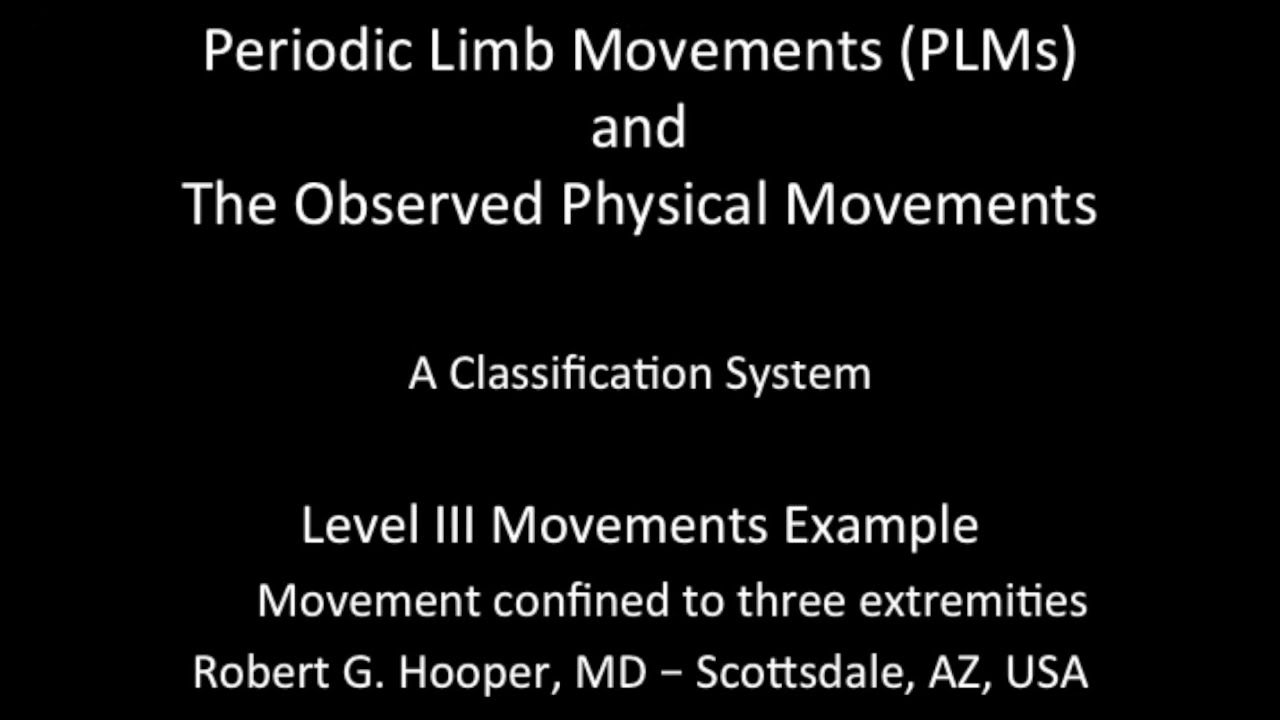 Periodic Limb Movements (PLMs)
and
The Observed Physical Movements

A Classification System

Level III Movements Example

Movement confined to three extremities

Robert G. Hooper, MD – Scottsdale, AZ, USA